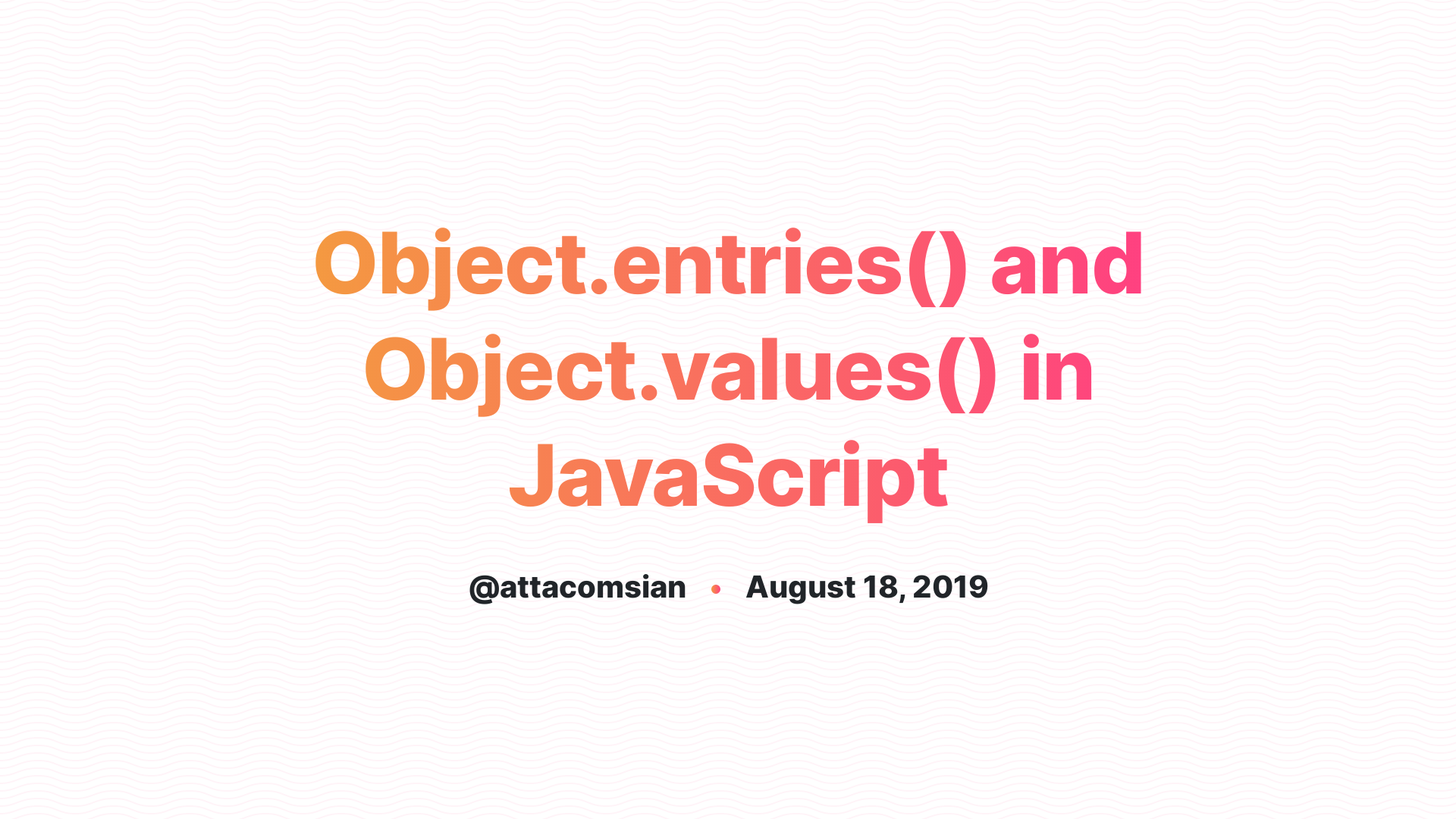 Object.entries() and Object.values() in JavaScript

@attacomsian • August 18, 2019